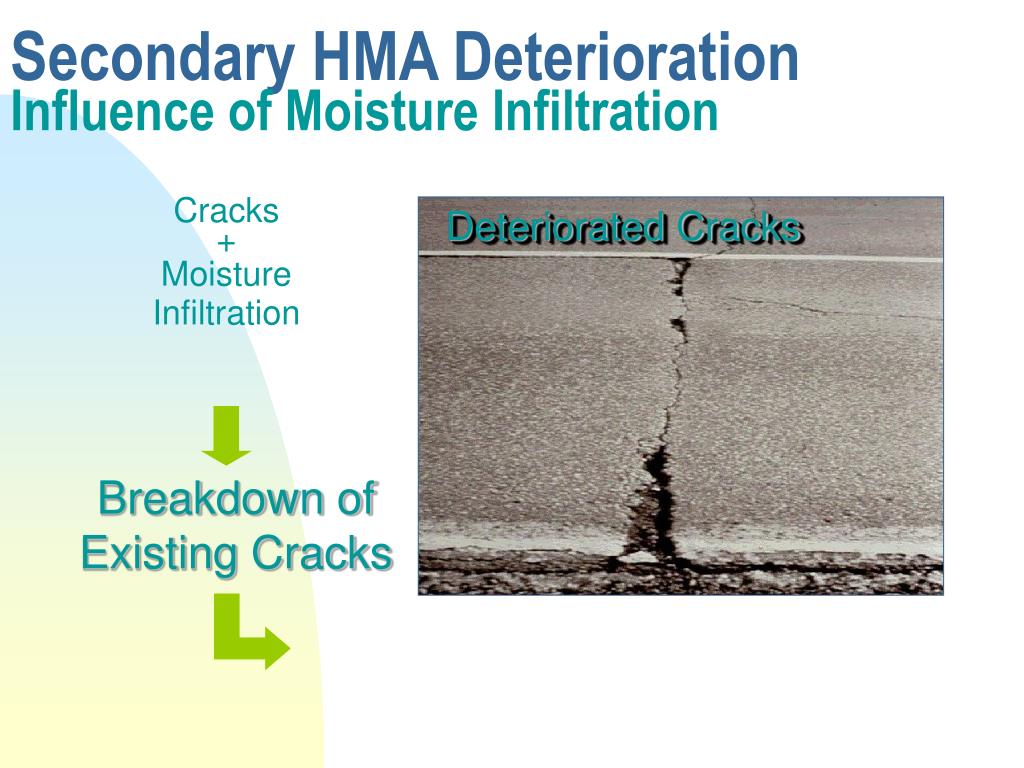 Secondary HMA Deterioration
Influence of Moisture Infiltration

Cracks
+
Moisture
Infiltration

Breakdown of Existing Cracks

Deteriorated Cracks